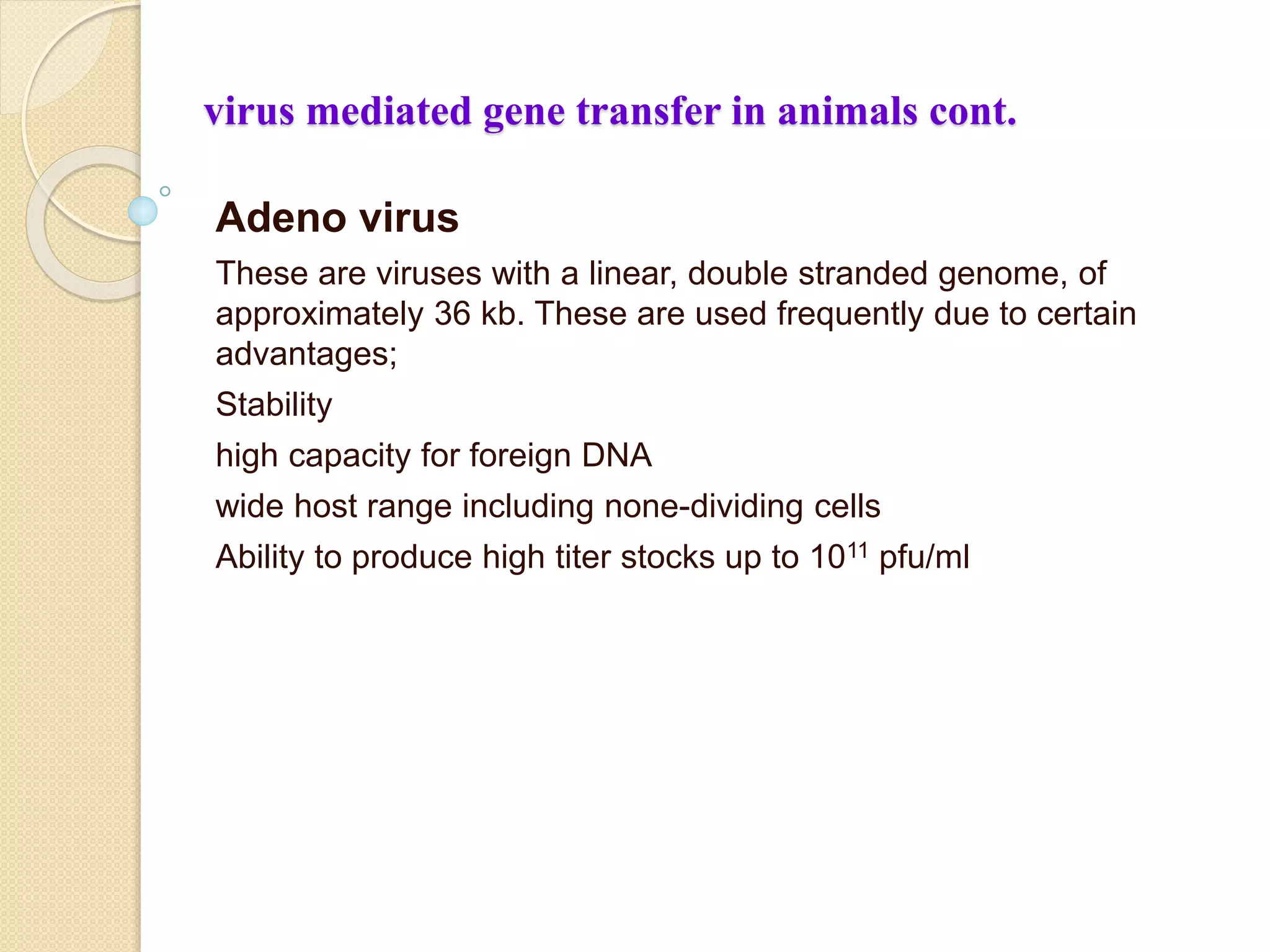 virus mediated gene transfer in animals cont.

Adeno virus

These are viruses with a linear, double stranded genome, of approximately 36 kb. These are used frequently due to certain advantages;

Stability

high capacity for foreign DNA

wide host range including none-dividing cells

Ability to produce high titer stocks up to $10^{11}$ pfu/ml